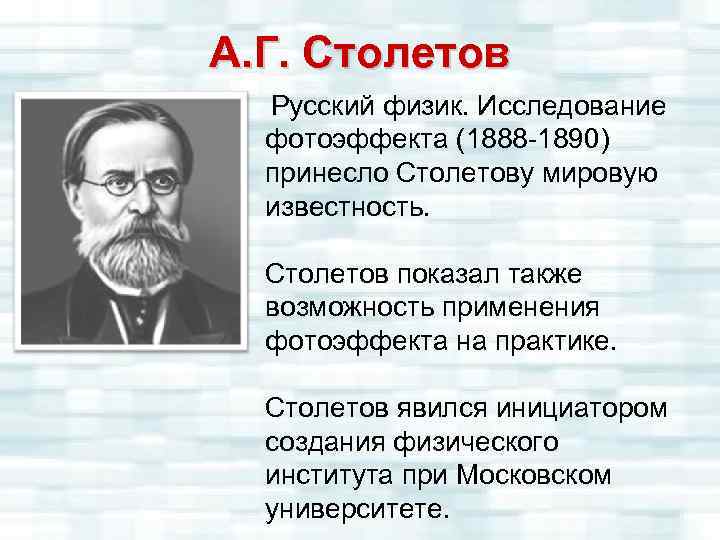 А.Г. Столетов

Русский физик. Исследование фотоэффекта (1888-1890) принесло Столетову мировую известность.

Столетов показал также возможность применения фотоэффекта на практике.

Столетов явился инициатором создания физического института при Московском университете.